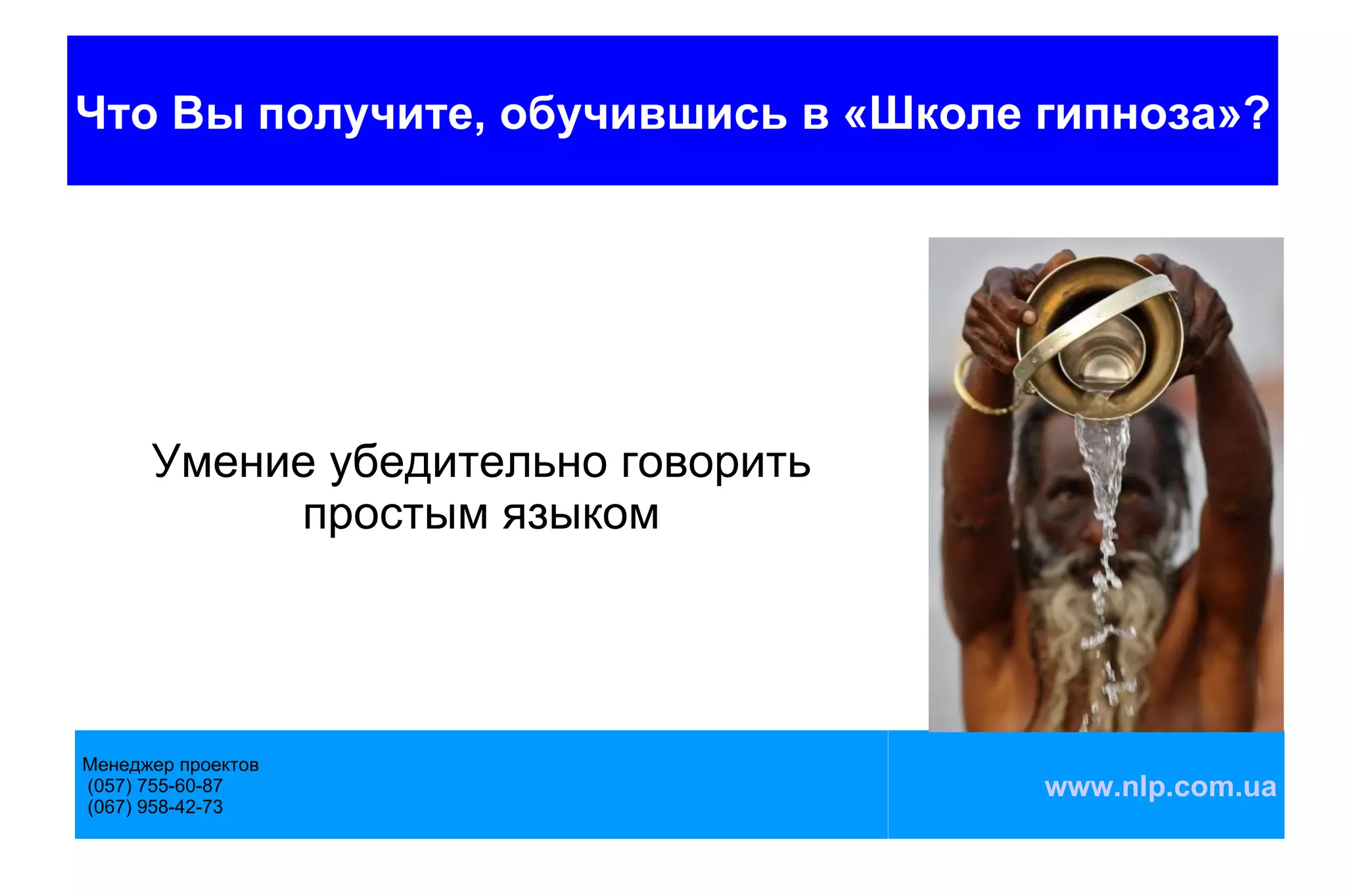 Что Вы получите, обучившись в «Школе гипноза»?

Умение убедительно говорить простым языком

Менеджер проектов
(057) 755-60-87
(067) 958-42-73

www.nlp.com.ua